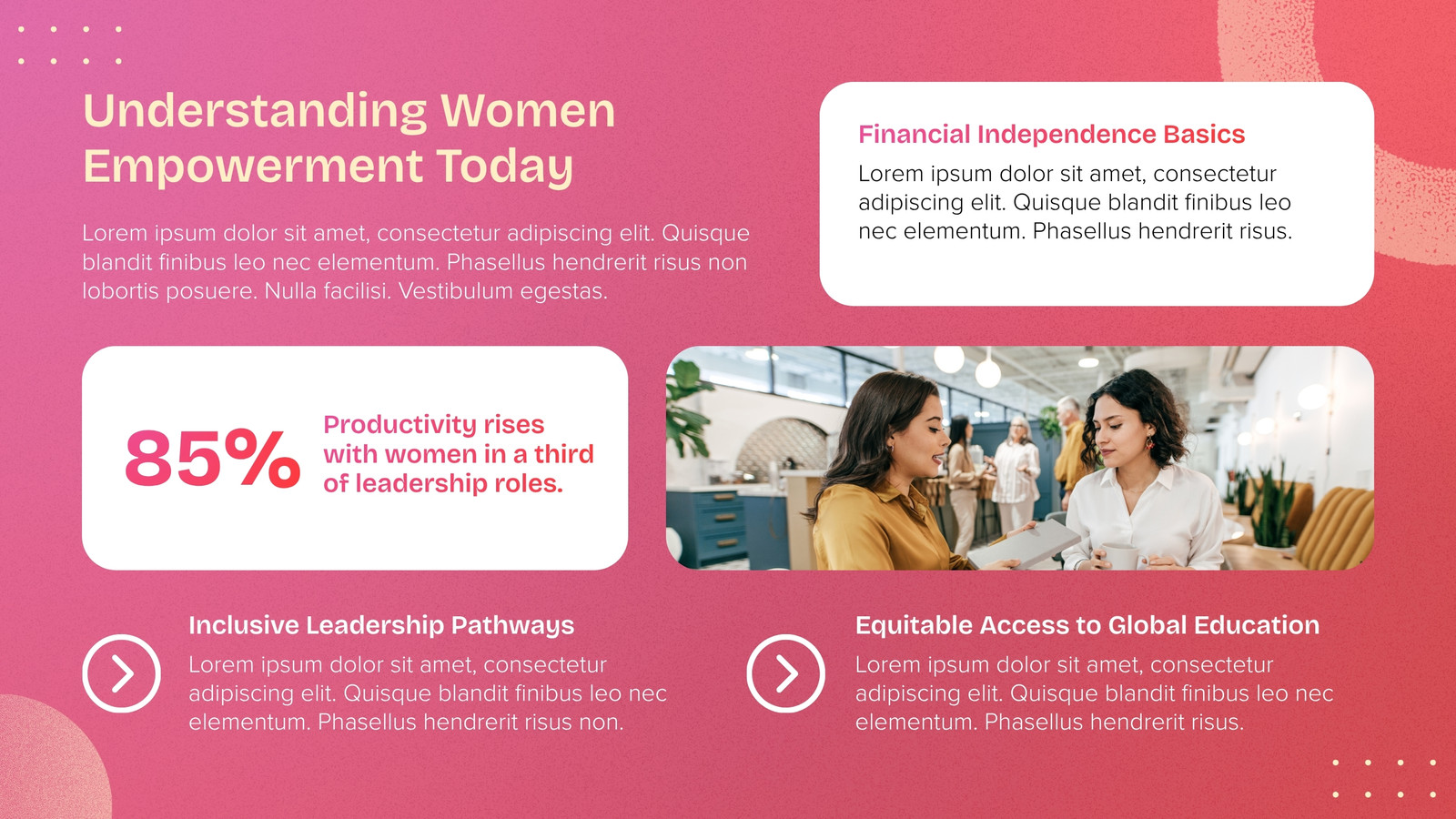 Understanding Women Empowerment Today

Lorem ipsum dolor sit amet, consectetur adipiscing elit. Quisque blandit finibus leo nec elementum. Phasellus hendrerit risus non lobortis posuere. Nulla facilisi. Vestibulum egestas.

Financial Independence Basics

Lorem ipsum dolor sit amet, consectetur adipiscing elit. Quisque blandit finibus leo nec elementum. Phasellus hendrerit risus.

85%

Productivity rises with women in a third of leadership roles.

Inclusive Leadership Pathways

Lorem ipsum dolor sit amet, consectetur adipiscing elit. Quisque blandit finibus leo nec elementum. Phasellus hendrerit risus non.

Equitable Access to Global Education

Lorem ipsum dolor sit amet, consectetur adipiscing elit. Quisque blandit finibus leo nec elementum. Phasellus hendrerit risus.